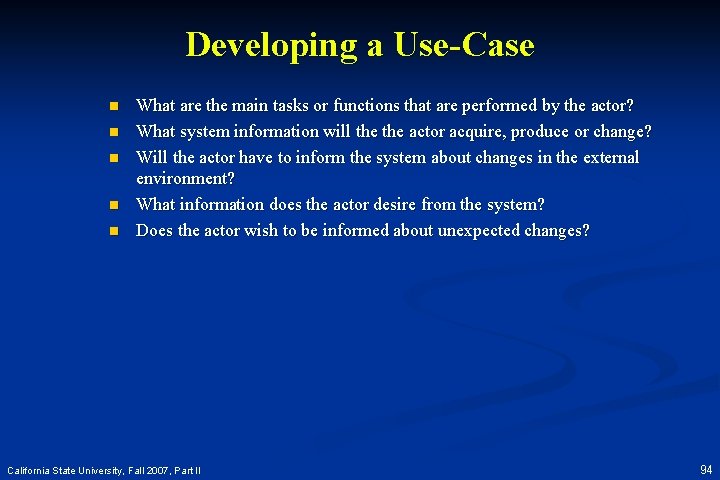 Developing a Use-Case

- What are the main tasks or functions that are performed by the actor?
- What system information will the the actor acquire, produce or change?
- Will the actor have to inform the system about changes in the external environment?
- What information does the actor desire from the system?
- Does the actor wish to be informed about unexpected changes?

California State University, Fall 2007, Part II

94